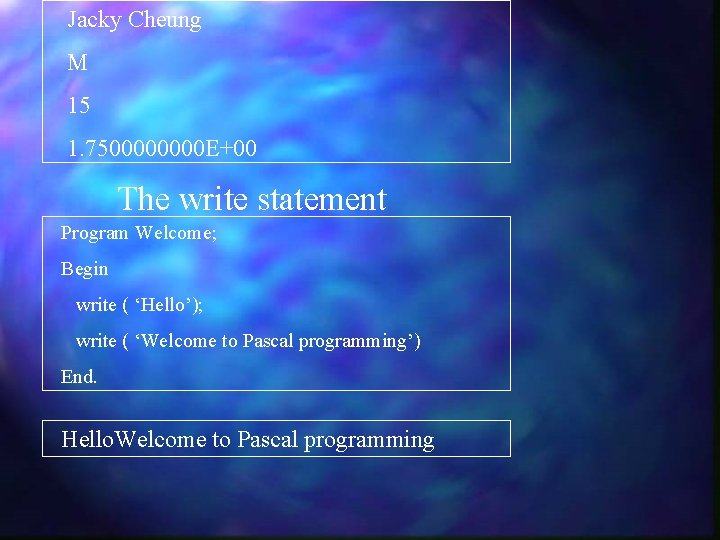 Jacky Cheung

M

15

1.7500000000E+00

The write statement

Program Welcome;

Begin

write ( ‘Hello’);

write ( ‘Welcome to Pascal programming’)

End.

HelloWelcome to Pascal programming